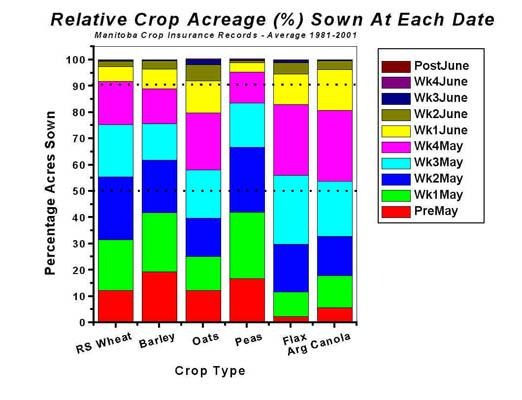 Relative Crop Acreage (%) Sown At Each Date
Manitoba Crop Insurance Records - Average 1981-2001

Percentage Acres Sown

100
90
80
70
60
50
40
30
20
10
0

RS Wheat
Barley
Oats
Peas
Flax
Arg Canola

Crop Type

PostJune
Wk4June
Wk3June
Wk2June
Wk1June
Wk4May
Wk3May
Wk2May
Wk1May
PreMay